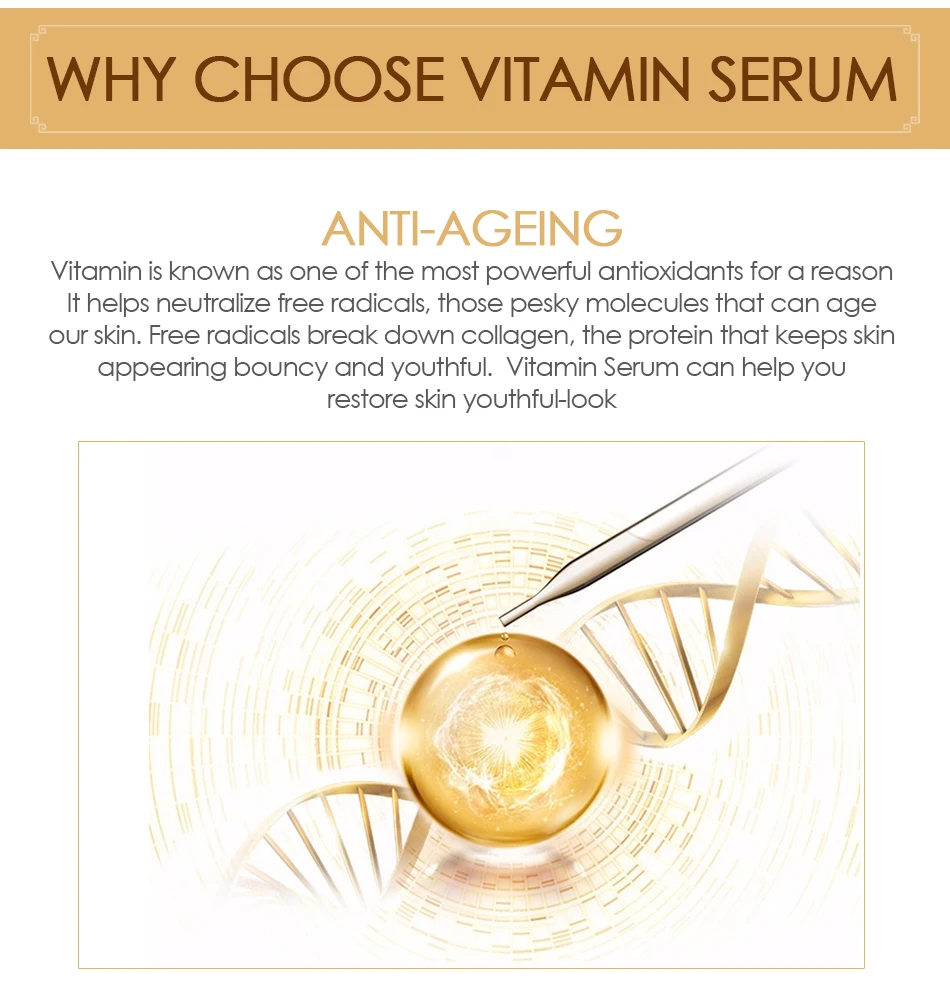 WHY CHOOSE VITAMIN SERUM

ANTI-AGEING

Vitamin is known as one of the most powerful antioxidants for a reason It helps neutralize free radicals, those pesky molecules that can age our skin. Free radicals break down collagen, the protein that keeps skin appearing bouncy and youthful. Vitamin Serum can help you restore skin youthful-look